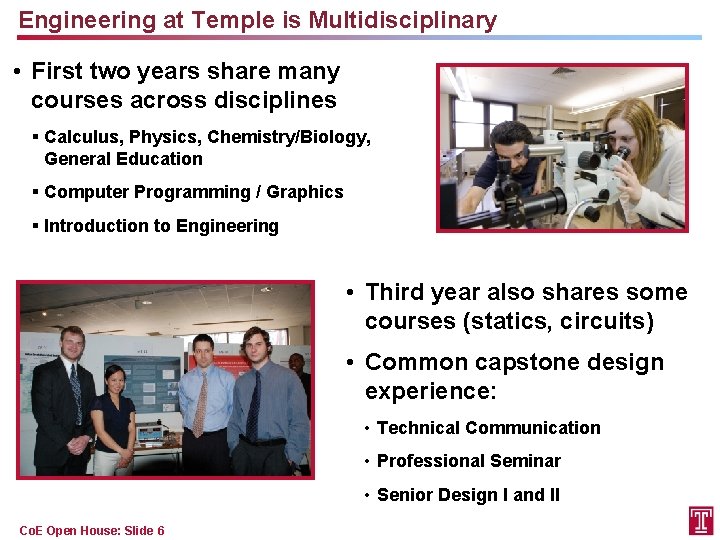 Engineering at Temple is Multidisciplinary

• First two years share many courses across disciplines

▪ Calculus, Physics, Chemistry/Biology, General Education

▪ Computer Programming / Graphics

▪ Introduction to Engineering

• Third year also shares some courses (statics, circuits)

• Common capstone design experience:

• Technical Communication

• Professional Seminar

• Senior Design I and II

CoE Open House: Slide 6

T